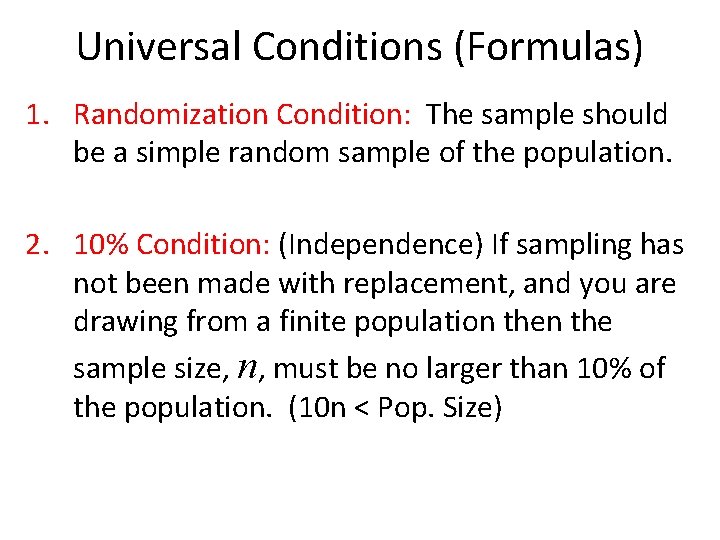 Universal Conditions (Formulas)

1. Randomization Condition: The sample should be a simple random sample of the population.

2. 10% Condition: (Independence) If sampling has not been made with replacement, and you are drawing from a finite population then the sample size, $n$, must be no larger than 10% of the population. (10n < Pop. Size)